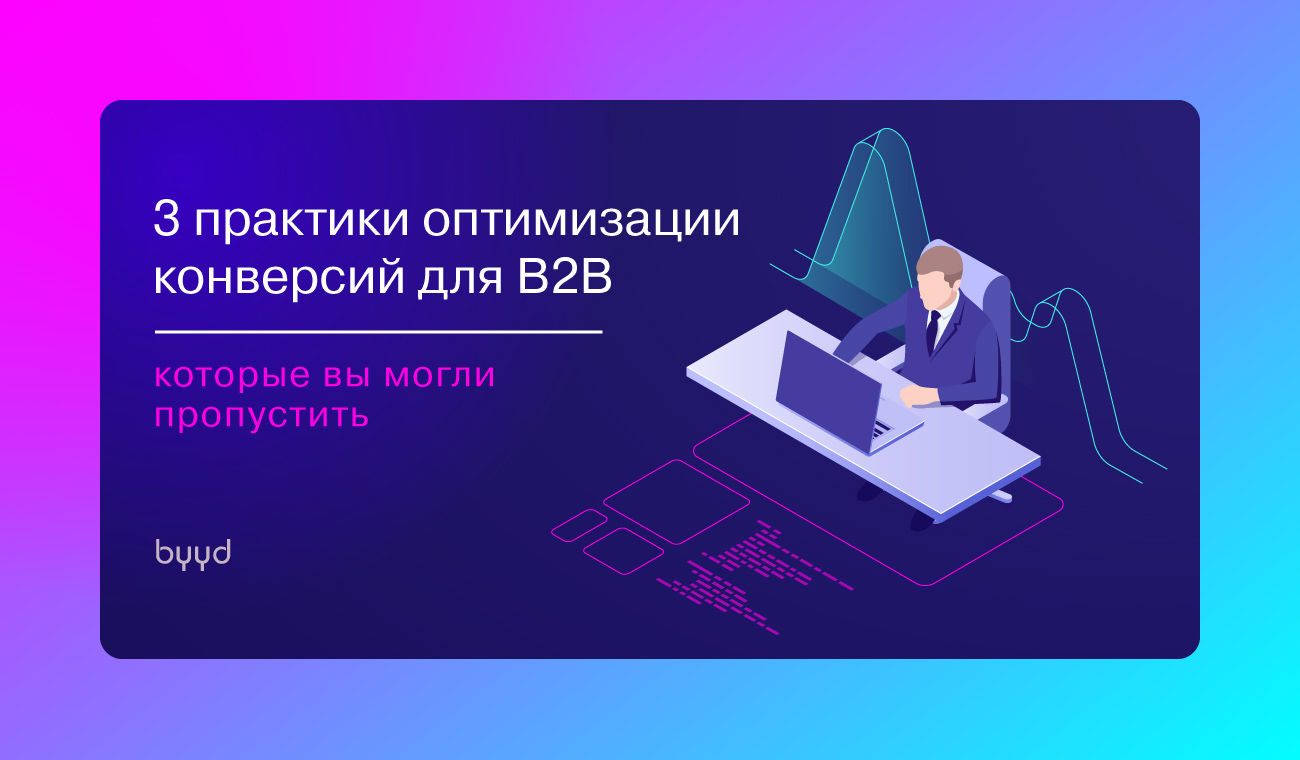 3 практики оптимизации конверсий для B2B

которые вы могли пропустить

byyd